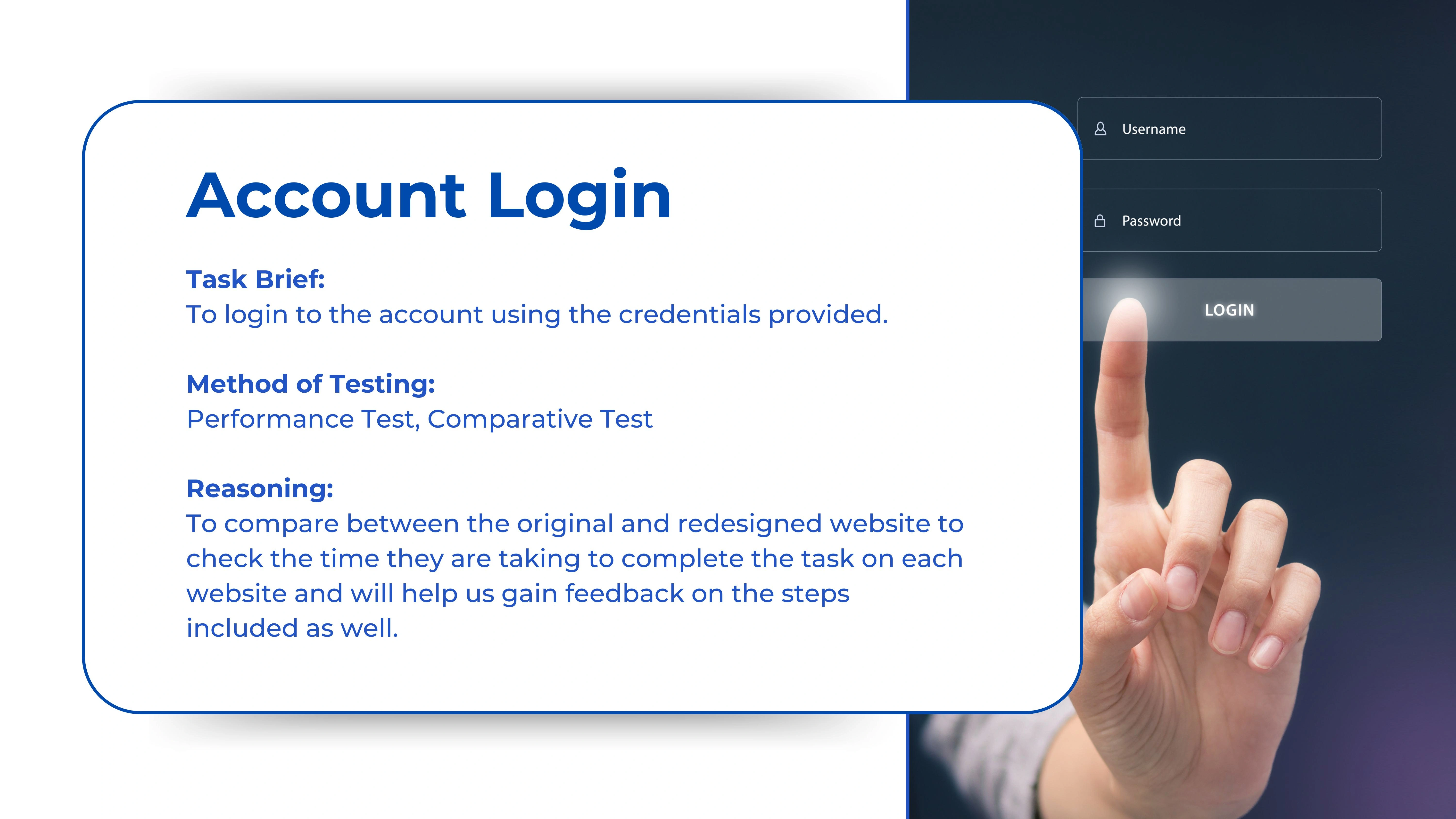 Account Login

Task Brief:
To login to the account using the credentials provided.

Method of Testing:
Performance Test, Comparative Test

Reasoning:
To compare between the original and redesigned website to check the time they are taking to complete the task on each website and will help us gain feedback on the steps included as well.

Username

Password

LOGIN